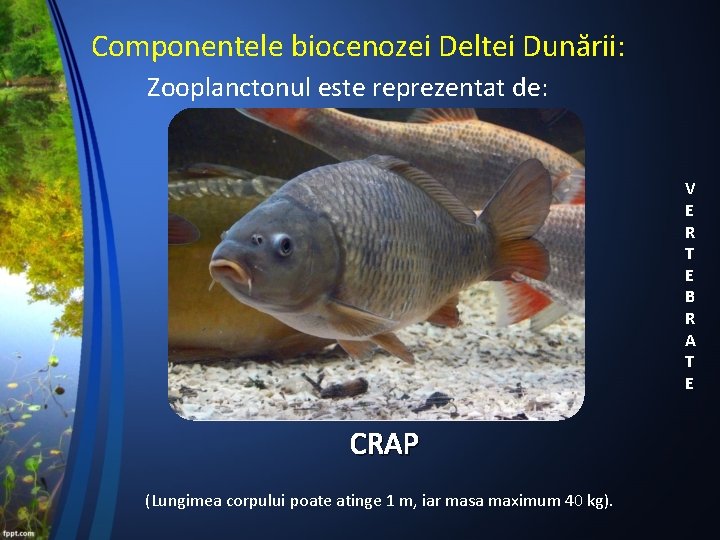 Componentele biocenozei Deltei Dunării:

Zooplanctonul este reprezentat de:

VERTEBRATE

CRAP

(Lungimea corpului poate atinge 1 m, iar masa maximum 40 kg).

fppt.com